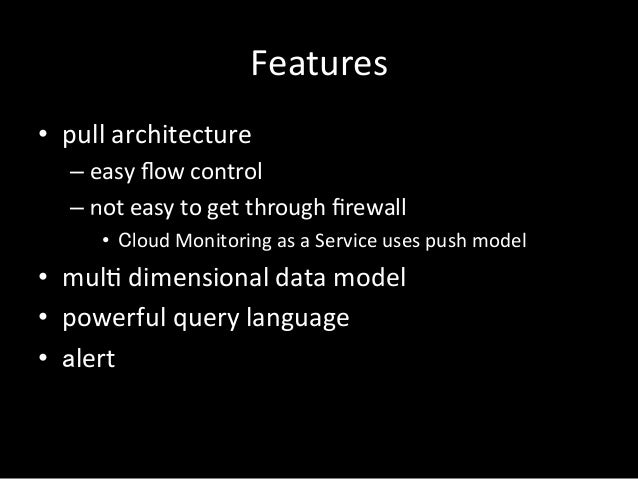 Features

• pull architecture
 – easy flow control
 – not easy to get through firewall
  • Cloud Monitoring as a Service uses push model
• multi dimensional data model
• powerful query language
• alert